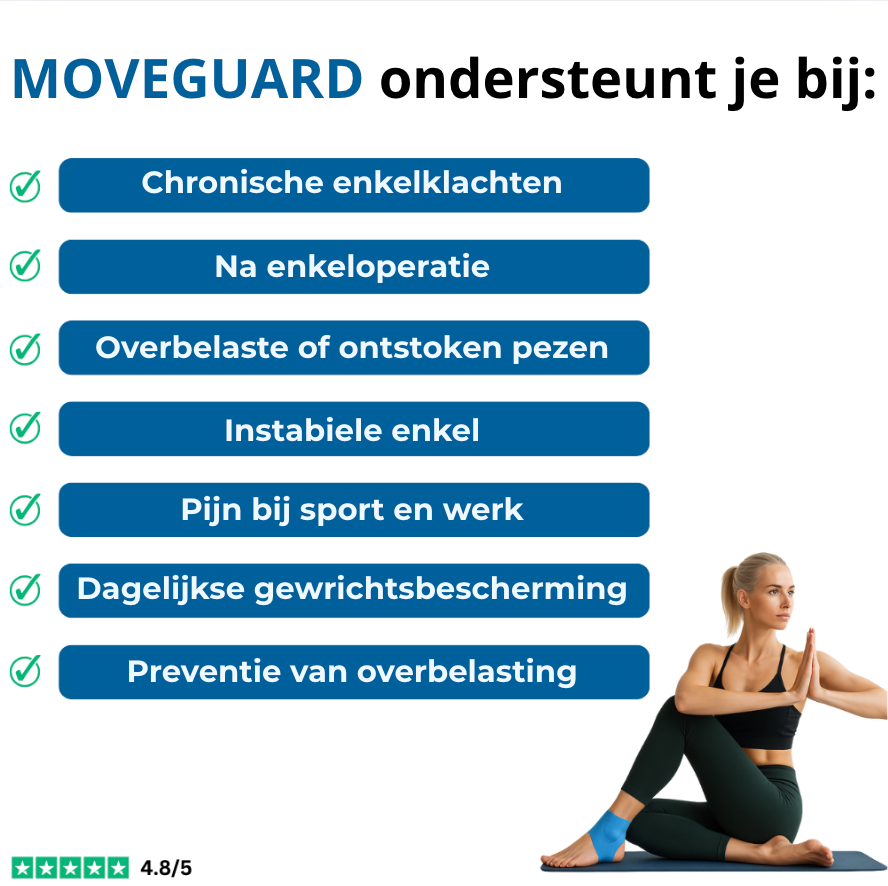 MOVEGUARD ondersteunt je bij:

Chronische enkelklachten

Na enkeloperatie

Overbelaste of ontstoken pezen

Instabiele enkel

Pijn bij sport en werk

Dagelijkse gewrichtsbescherming

Preventie van overbelasting

4.8/5